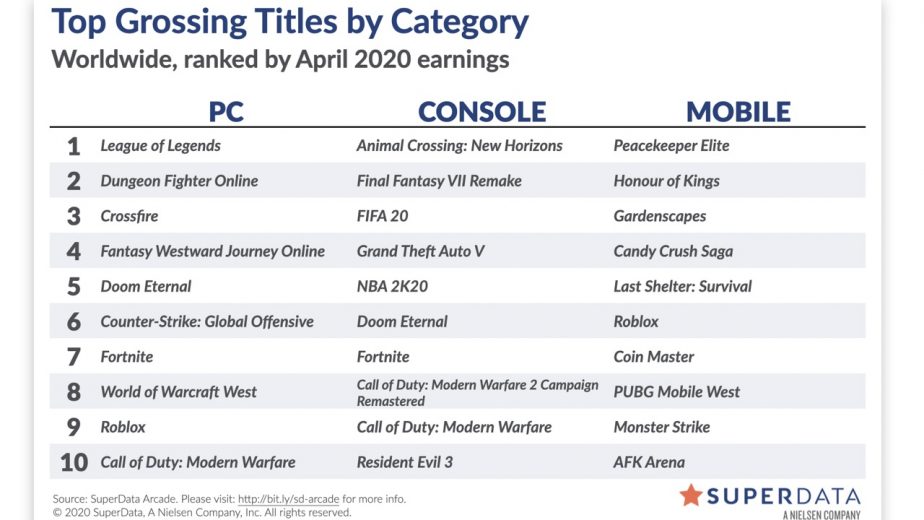 Top Grossing Titles by Category

Worldwide, ranked by April 2020 earnings

| | PC | CONSOLE | MOBILE |
|---|---|---|---|
| 1 | League of Legends | Animal Crossing: New Horizons | Peacekeeper Elite |
| 2 | Dungeon Fighter Online | Final Fantasy VII Remake | Honour of Kings |
| 3 | Crossfire | FIFA 20 | Gardenscapes |
| 4 | Fantasy Westward Journey Online | Grand Theft Auto V | Candy Crush Saga |
| 5 | Doom Eternal | NBA 2K20 | Last Shelter: Survival |
| 6 | Counter-Strike: Global Offensive | Doom Eternal | Roblox |
| 7 | Fortnite | Fortnite | Coin Master |
| 8 | World of Warcraft West | Call of Duty: Modern Warfare 2 Campaign Remastered | PUBG Mobile West |
| 9 | Roblox | Call of Duty: Modern Warfare | Monster Strike |
| 10 | Call of Duty: Modern Warfare | Resident Evil 3 | AFK Arena |

Source: SuperData Arcade. Please visit: http://bit.ly/sd-arcade for more info.
© 2020 SuperData, A Nielsen Company, Inc. All rights reserved.

SUPERDATA
A NIELSEN COMPANY